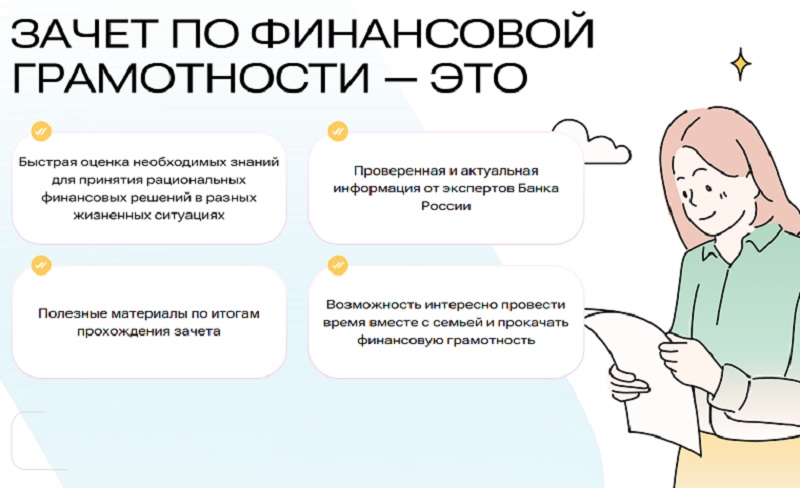 ЗАЧЕТ ПО ФИНАНСОВОЙ ГРАМОТНОСТИ — ЭТО

Быстрая оценка необходимых знаний для принятия рациональных финансовых решений в разных жизненных ситуациях

Проверенная и актуальная информация от экспертов Банка России

Полезные материалы по итогам прохождения зачета

Возможность интересно провести время вместе с семьей и прокачать финансовую грамотность